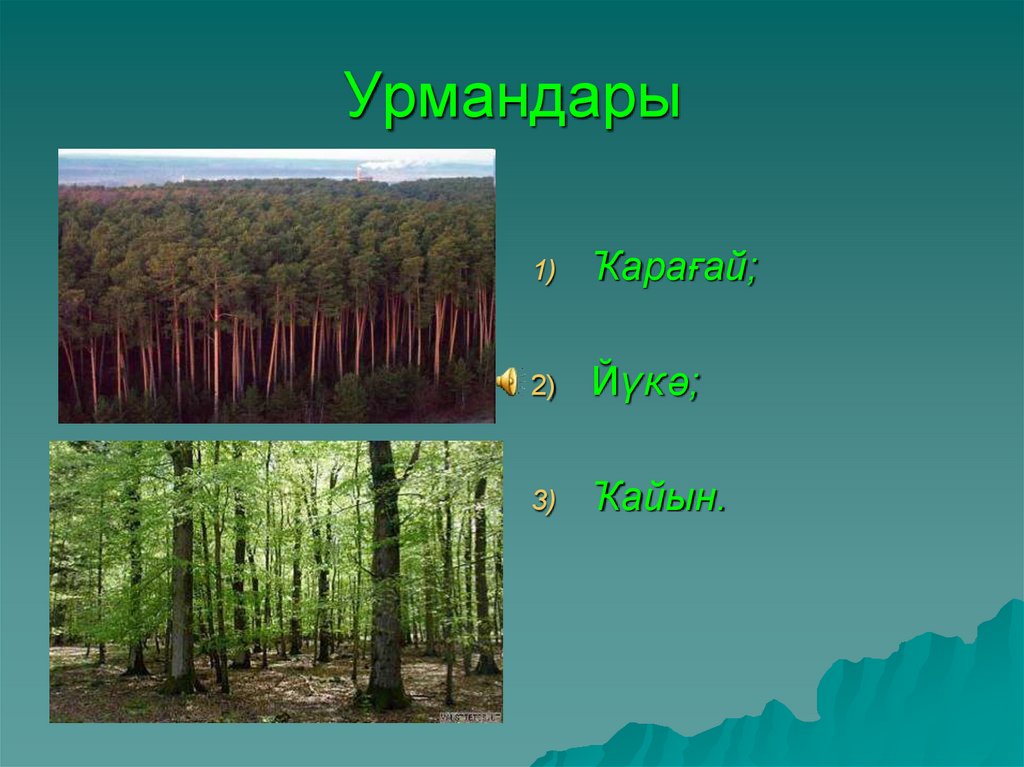 Урмандары

1) Ҡарағай;

2) Йүкә;

3) Ҡайын.